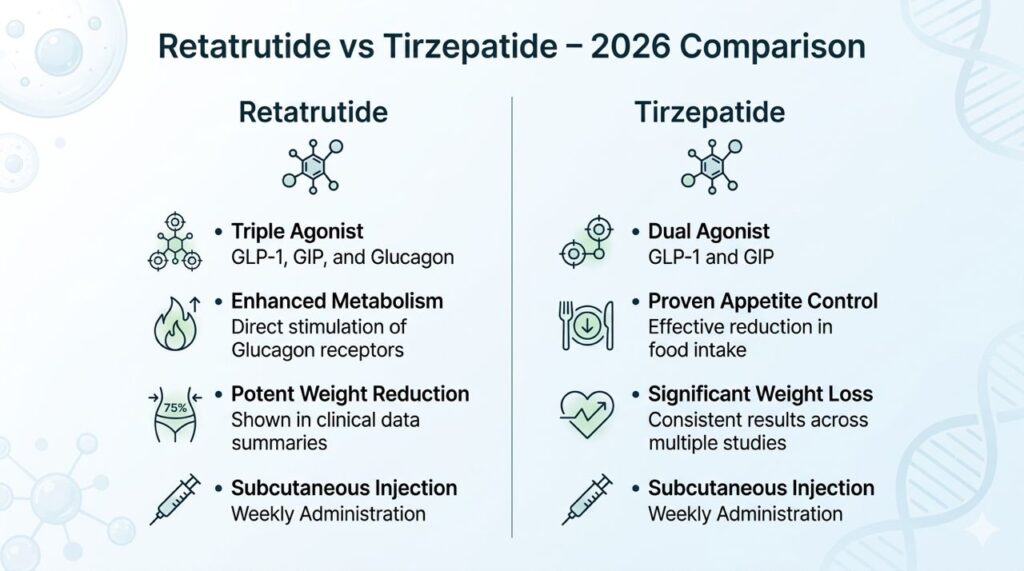 Retatrutide vs Tirzepatide – 2026 Comparison

Retatrutide

• Triple Agonist
GLP-1, GIP, and Glucagon

• Enhanced Metabolism
Direct stimulation of Glucagon receptors

75%

• Potent Weight Reduction
Shown in clinical data summaries

• Subcutaneous Injection
Weekly Administration

Tirzepatide

• Dual Agonist
GLP-1 and GIP

• Proven Appetite Control
Effective reduction in food intake

• Significant Weight Loss
Consistent results across multiple studies

• Subcutaneous Injection
Weekly Administration